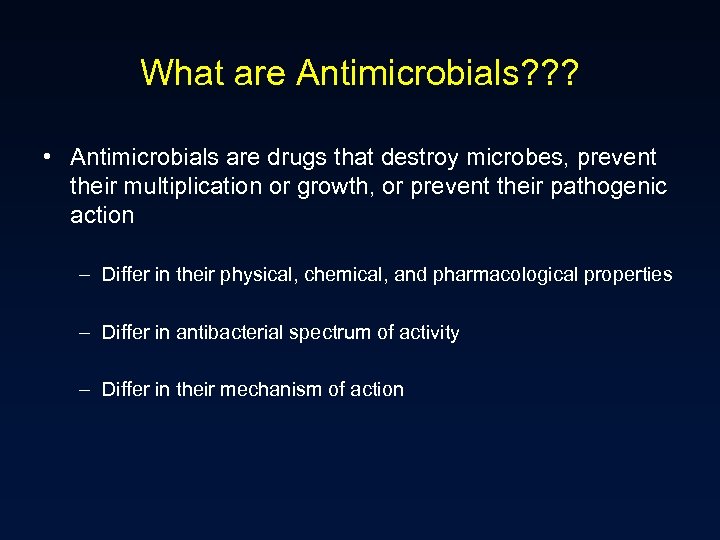 What are Antimicrobials???

• Antimicrobials are drugs that destroy microbes, prevent their multiplication or growth, or prevent their pathogenic action

– Differ in their physical, chemical, and pharmacological properties

– Differ in antibacterial spectrum of activity

– Differ in their mechanism of action